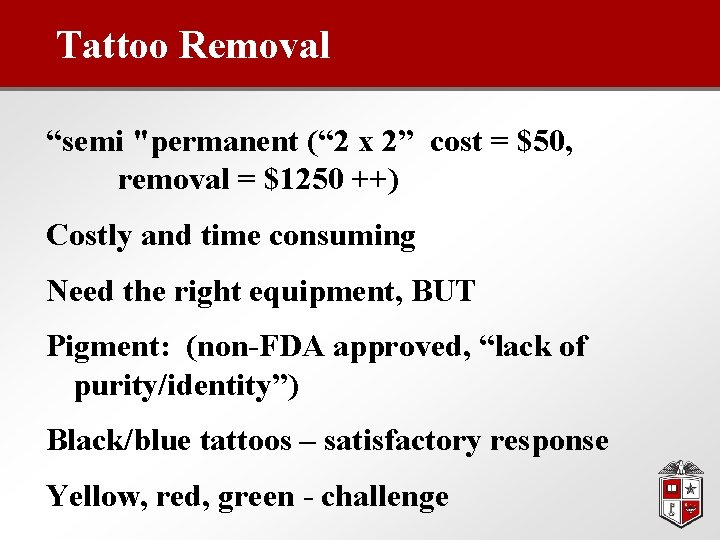 Tattoo Removal

“semi "permanent (“2 x 2” cost = $50, removal = $1250 ++)

Costly and time consuming

Need the right equipment, BUT

Pigment: (non-FDA approved, “lack of purity/identity”)

Black/blue tattoos – satisfactory response

Yellow, red, green - challenge